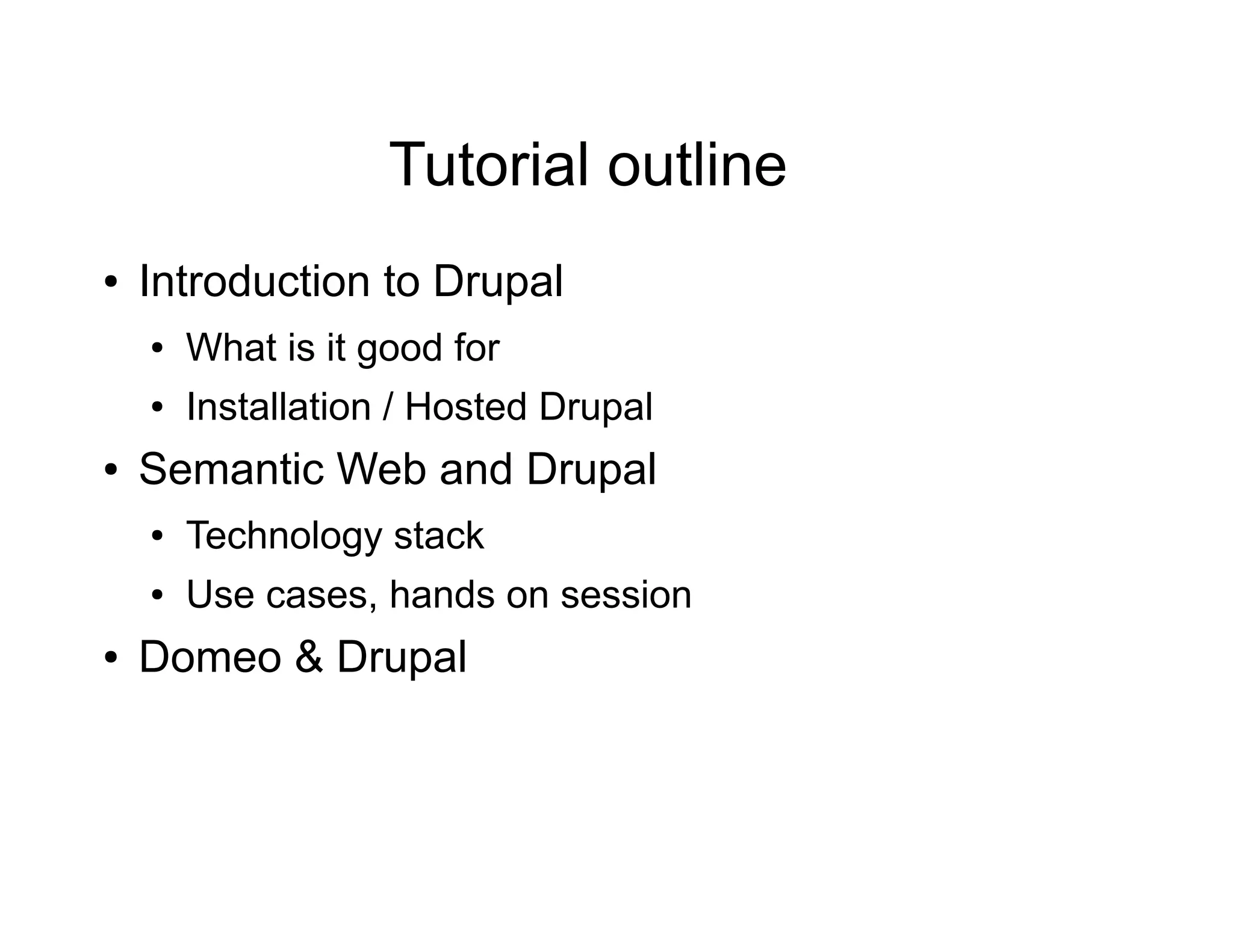 Tutorial outline

• Introduction to Drupal
  • What is it good for
  • Installation / Hosted Drupal
• Semantic Web and Drupal
  • Technology stack
  • Use cases, hands on session
• Domeo & Drupal